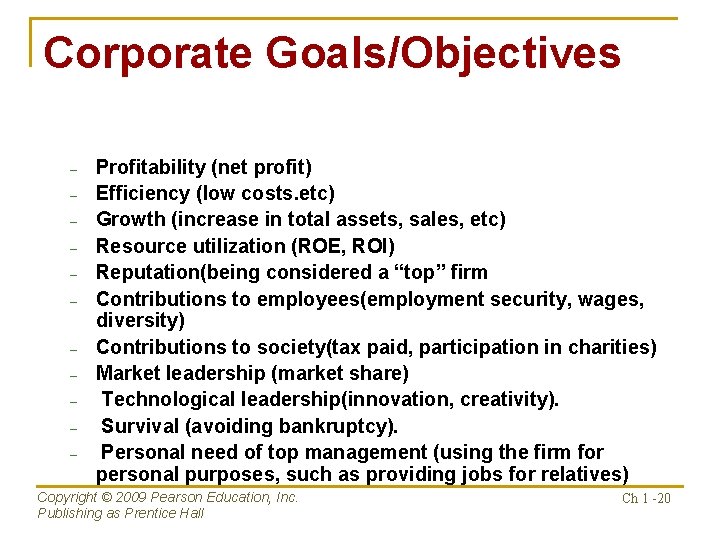 Corporate Goals/Objectives

– Profitability (net profit)
– Efficiency (low costs.etc)
– Growth (increase in total assets, sales, etc)
– Resource utilization (ROE, ROI)
– Reputation(being considered a “top” firm
– Contributions to employees(employment security, wages, diversity)
– Contributions to society(tax paid, participation in charities)
– Market leadership (market share)
– Technological leadership(innovation, creativity).
– Survival (avoiding bankruptcy).
– Personal need of top management (using the firm for personal purposes, such as providing jobs for relatives)

Copyright © 2009 Pearson Education, Inc.
Publishing as Prentice Hall

Ch 1 -20